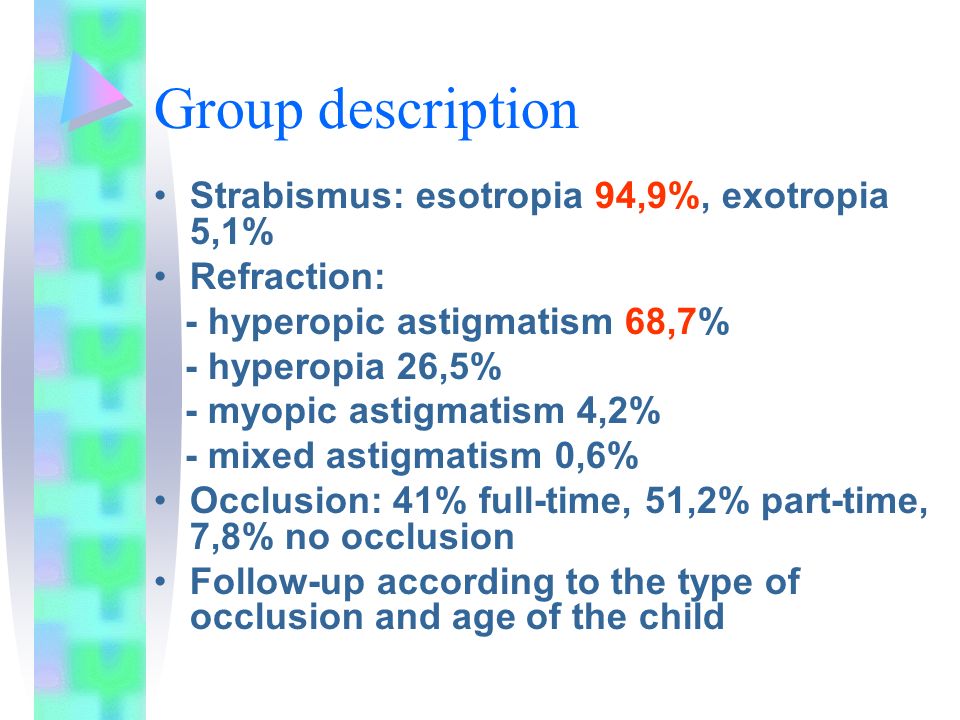 Group description

• Strabismus: esotropia 94,9%, exotropia 5,1%
• Refraction:
- hyperopic astigmatism 68,7%
- hyperopia 26,5%
- myopic astigmatism 4,2%
- mixed astigmatism 0,6%
• Occlusion: 41% full-time, 51,2% part-time, 7,8% no occlusion
• Follow-up according to the type of occlusion and age of the child